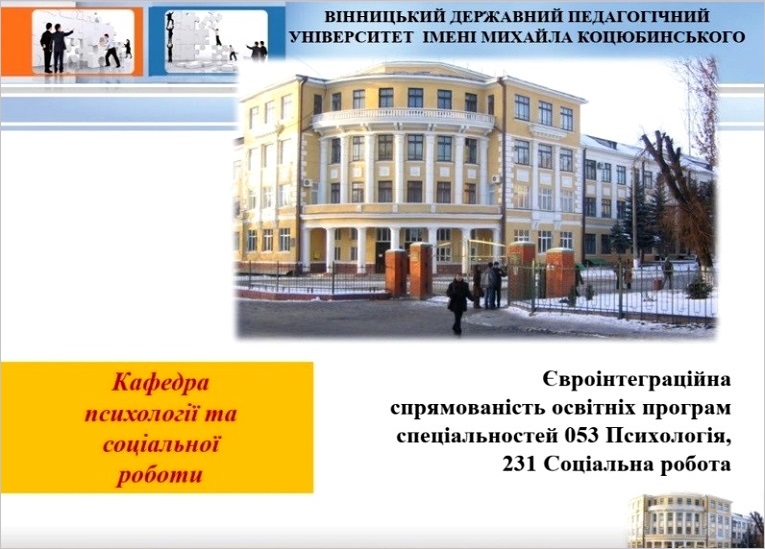 ВІННИЦЬКИЙ ДЕРЖАВНИЙ ПЕДАГОГІЧНИЙ УНІВЕРСИТЕТ ІМЕНІ МИХАЙЛА КОЦЮБИНСЬКОГО

Кафедра психології та соціальної роботи

Євроінтеграційна спрямованість освітніх програм спеціальностей 053 Психологія, 231 Соціальна робота